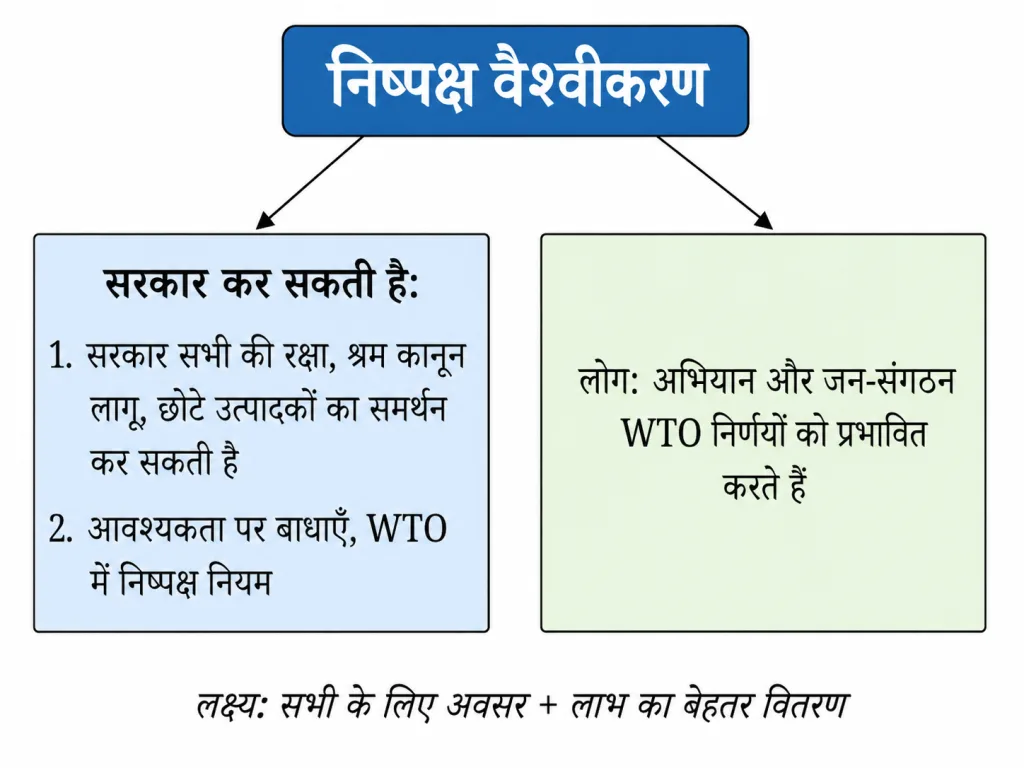 निष्पक्ष वैश्वीकरण

सरकार कर सकती है:

1. सरकार सभी की रक्षा, श्रम कानून लागू, छोटे उत्पादकों का समर्थन कर सकती है

2. आवश्यकता पर बाधाएँ, WTO में निष्पक्ष नियम

लोग: अभियान और जन-संगठन WTO निर्णयों को प्रभावित करते हैं

लक्ष्य: सभी के लिए अवसर + लाभ का बेहतर वितरण